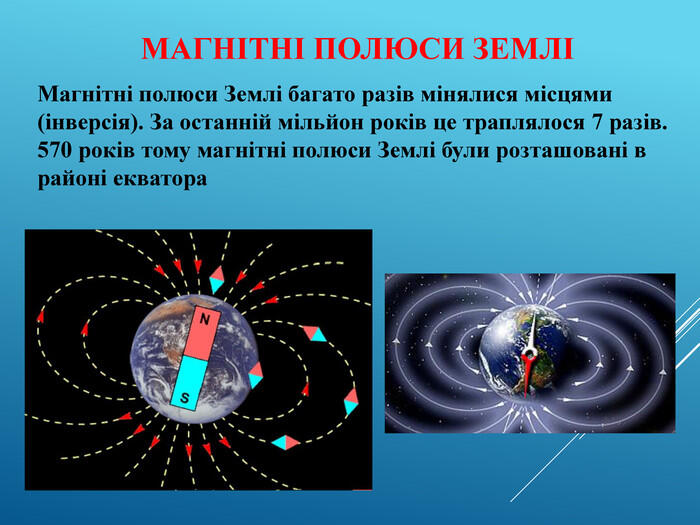 МАГНІТНІ ПОЛЮСИ ЗЕМЛІ

Магнітні полюси Землі багато разів мінялися місцями (інверсія). За останній мільйон років це траплялося 7 разів. 570 років тому магнітні полюси Землі були розташовані в районі екватора

N

S